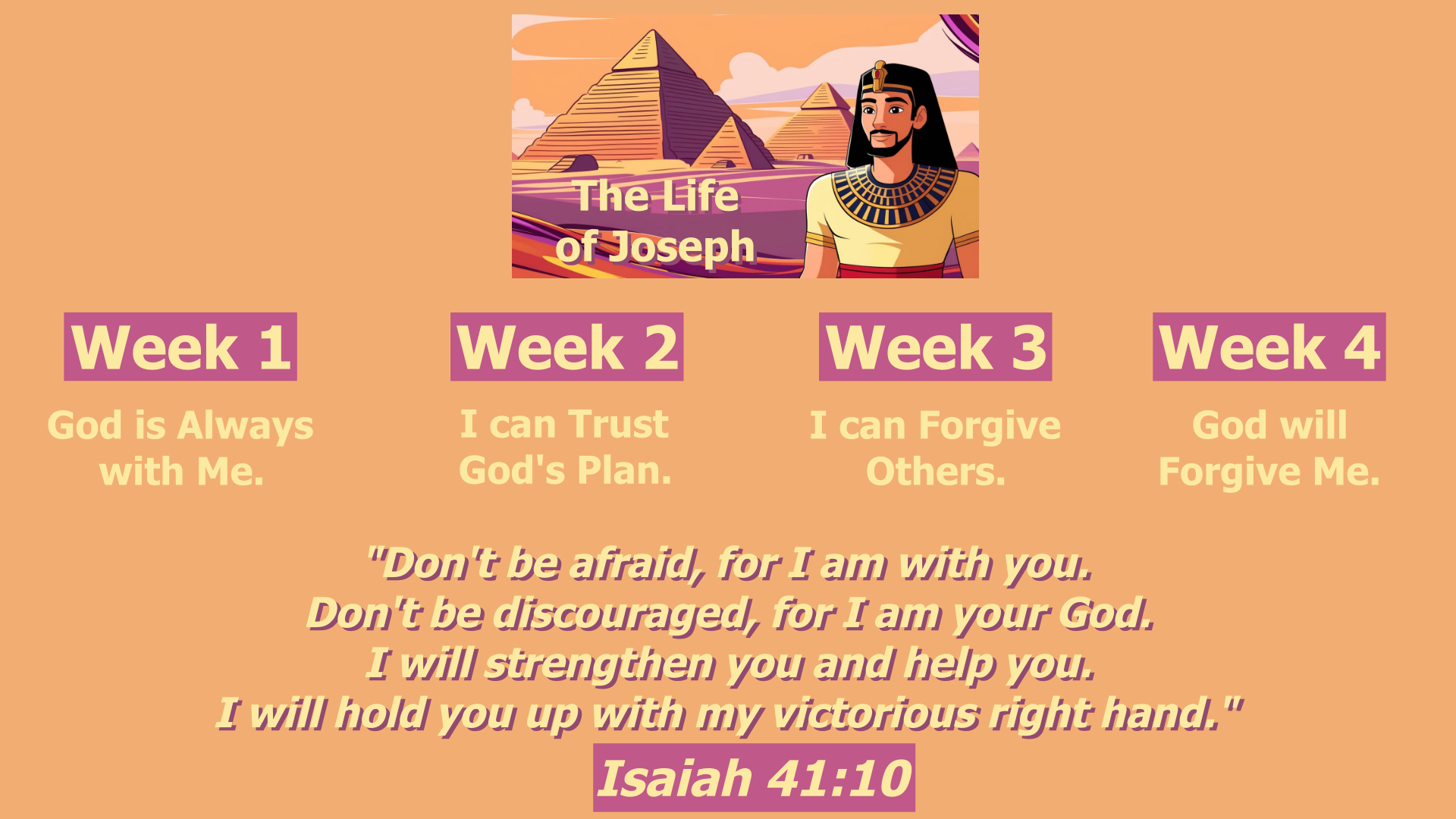 The Life of Joseph

Week 1

God is Always with Me.

Week 2

I can Trust God's Plan.

Week 3

I can Forgive Others.

Week 4

God will Forgive Me.

"Don't be afraid, for I am with you. Don't be discouraged, for I am your God. I will strengthen you and help you. I will hold you up with my victorious right hand."

Isaiah 41:10